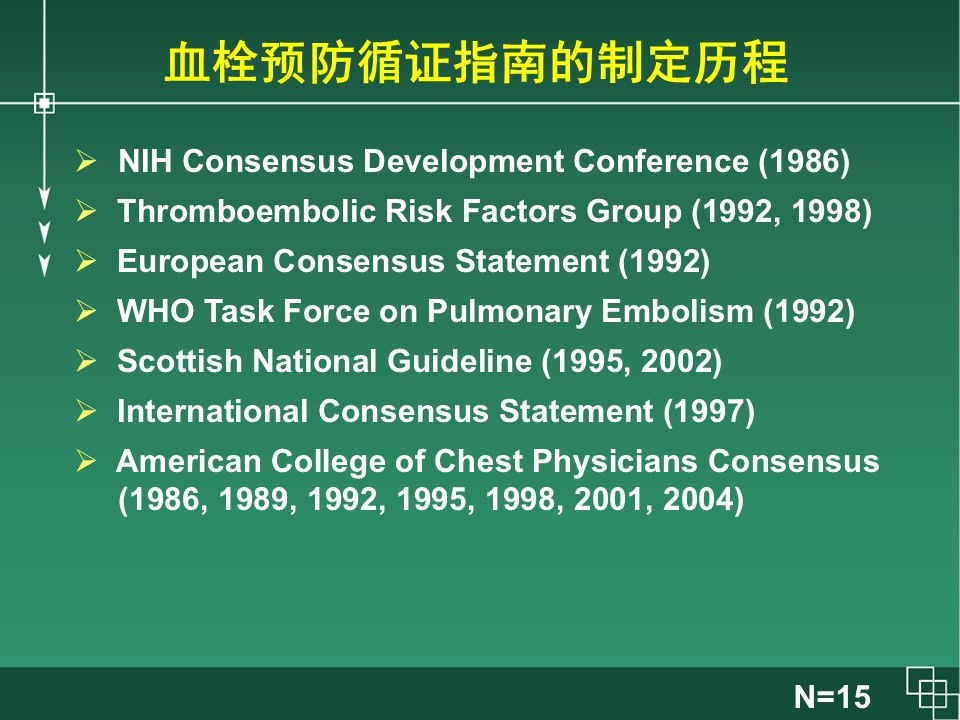 血栓预防循证指南的制定历程

➢ NIH Consensus Development Conference (1986)
➢ Thromboembolic Risk Factors Group (1992, 1998)
➢ European Consensus Statement (1992)
➢ WHO Task Force on Pulmonary Embolism (1992)
➢ Scottish National Guideline (1995, 2002)
➢ International Consensus Statement (1997)
➢ American College of Chest Physicians Consensus (1986, 1989, 1992, 1995, 1998, 2001, 2004)

N=15